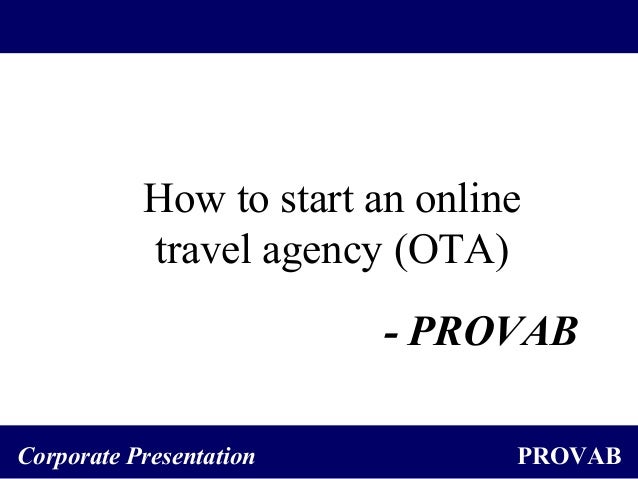 How to start an online travel agency (OTA)

- PROVAB

Corporate Presentation

PROVAB